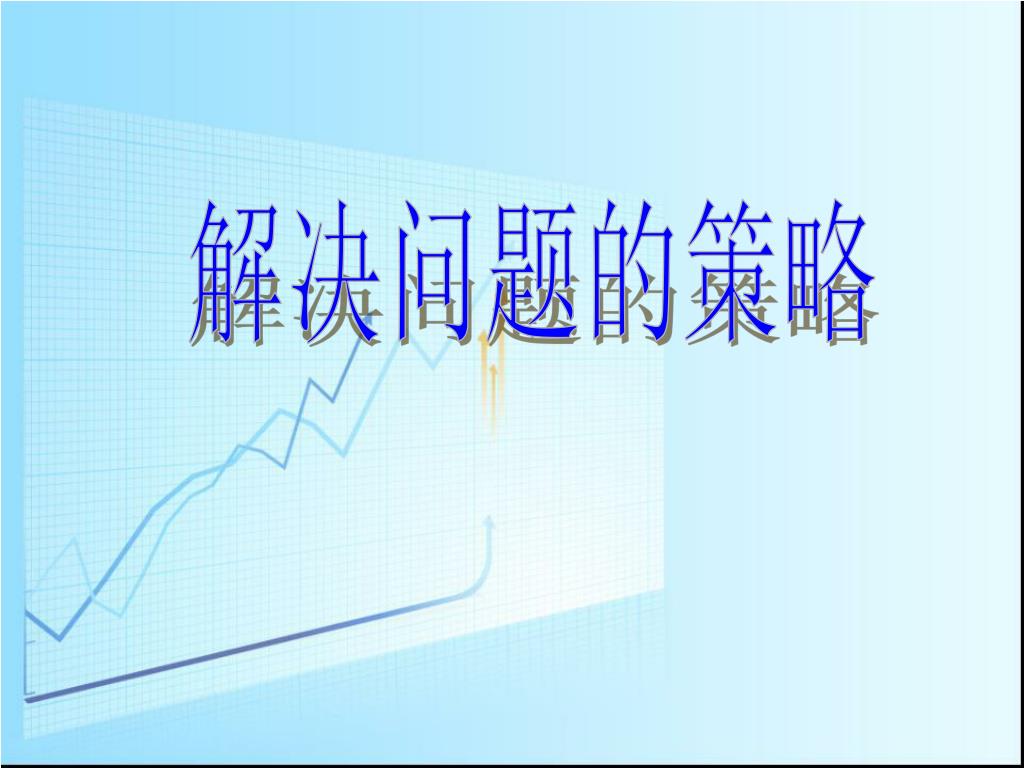 解决问题的策略